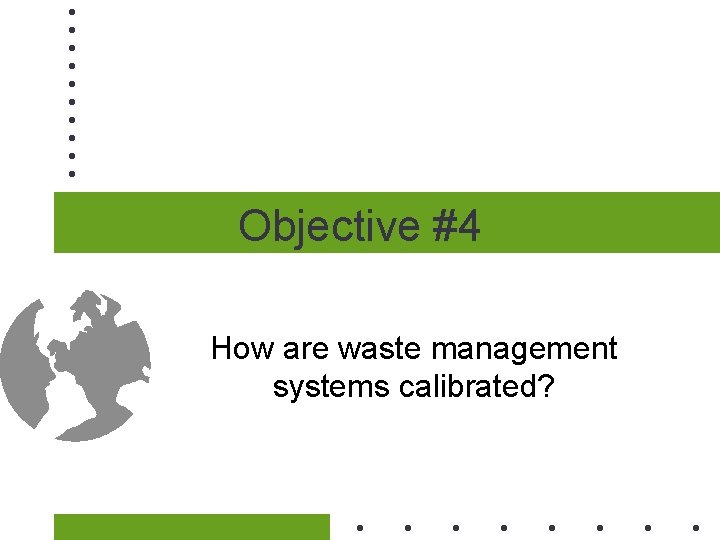 Objective #4

How are waste management systems calibrated?